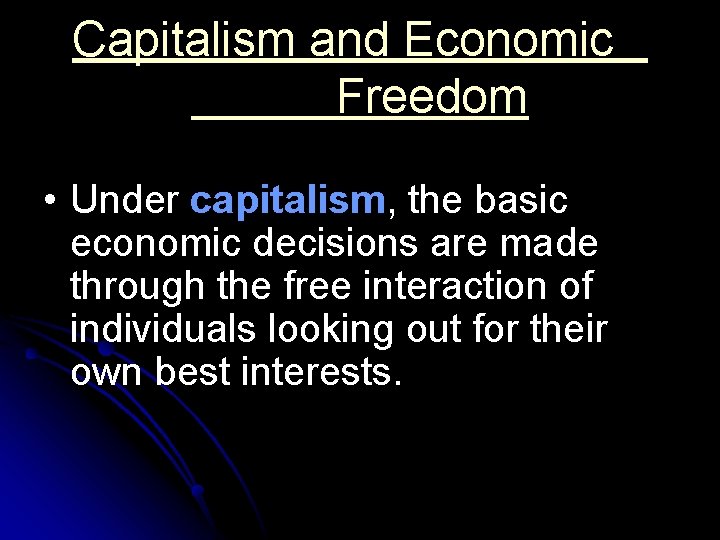 Capitalism and Economic Freedom

• Under capitalism, the basic economic decisions are made through the free interaction of individuals looking out for their own best interests.